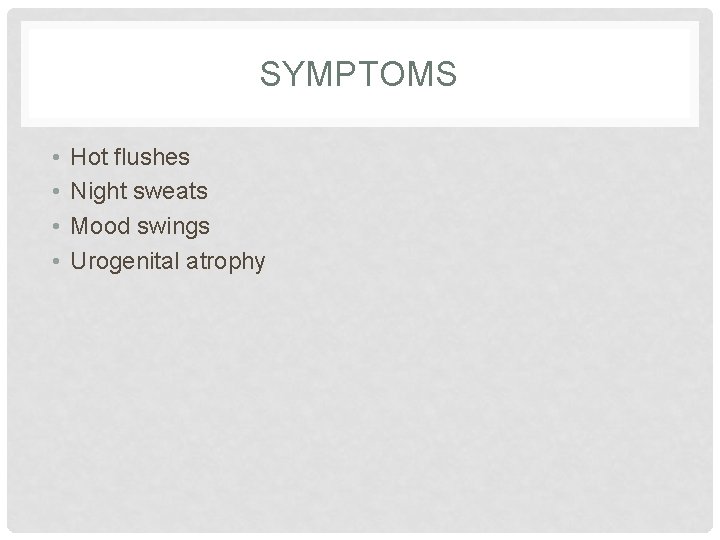 SYMPTOMS

• Hot flushes
• Night sweats
• Mood swings
• Urogenital atrophy